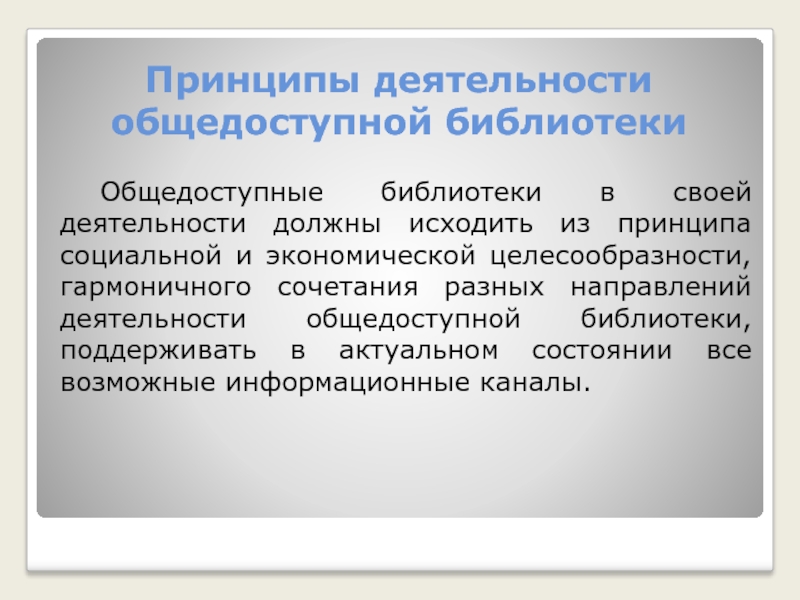 Принципы деятельности общедоступной библиотеки

Общедоступные библиотеки в своей деятельности должны исходить из принципа социальной и экономической целесообразности, гармоничного сочетания разных направлений деятельности общедоступной библиотеки, поддерживать в актуальном состоянии все возможные информационные каналы.